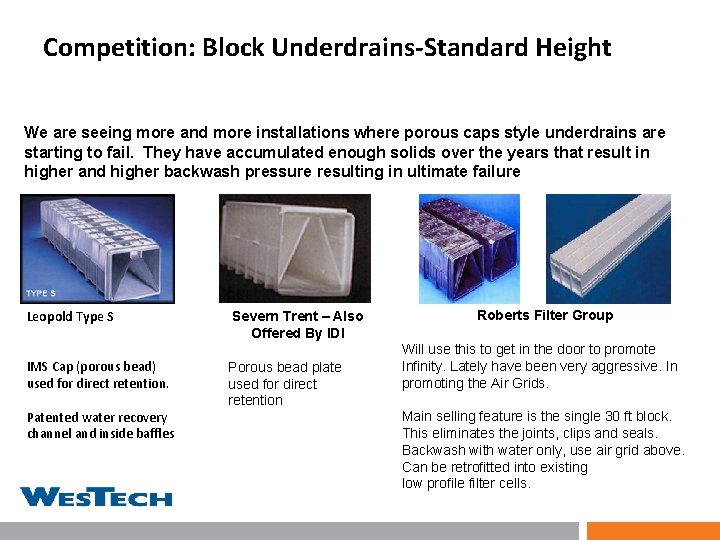 Competition: Block Underdrains-Standard Height

We are seeing more and more installations where porous caps style underdrains are starting to fail. They have accumulated enough solids over the years that result in higher and higher backwash pressure resulting in ultimate failure

TYPE S

Leopold Type S

IMS Cap (porous bead) used for direct retention.

Patented water recovery channel and inside baffles

Severn Trent – Also Offered By IDI

Porous bead plate used for direct retention

Roberts Filter Group

Will use this to get in the door to promote Infinity. Lately have been very aggressive. In promoting the Air Grids.

Main selling feature is the single 30 ft block. This eliminates the joints, clips and seals. Backwash with water only, use air grid above. Can be retrofitted into existing low profile filter cells.

WESTECH